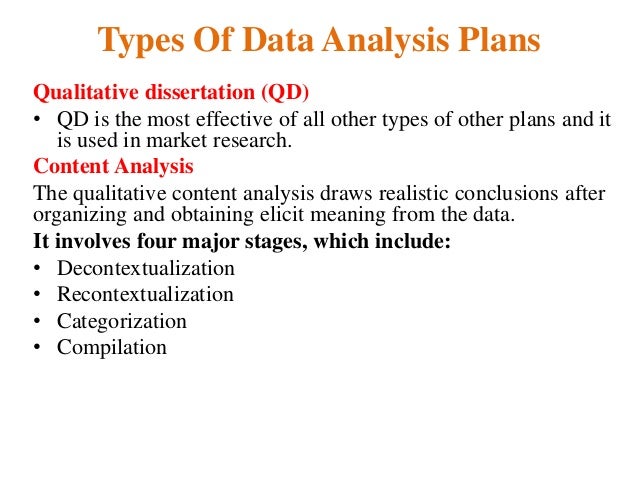 Types Of Data Analysis Plans

Qualitative dissertation (QD)

• QD is the most effective of all other types of other plans and it is used in market research.

Content Analysis

The qualitative content analysis draws realistic conclusions after organizing and obtaining elicit meaning from the data.

It involves four major stages, which include:

• Decontextualization
• Recontextualization
• Categorization
• Compilation